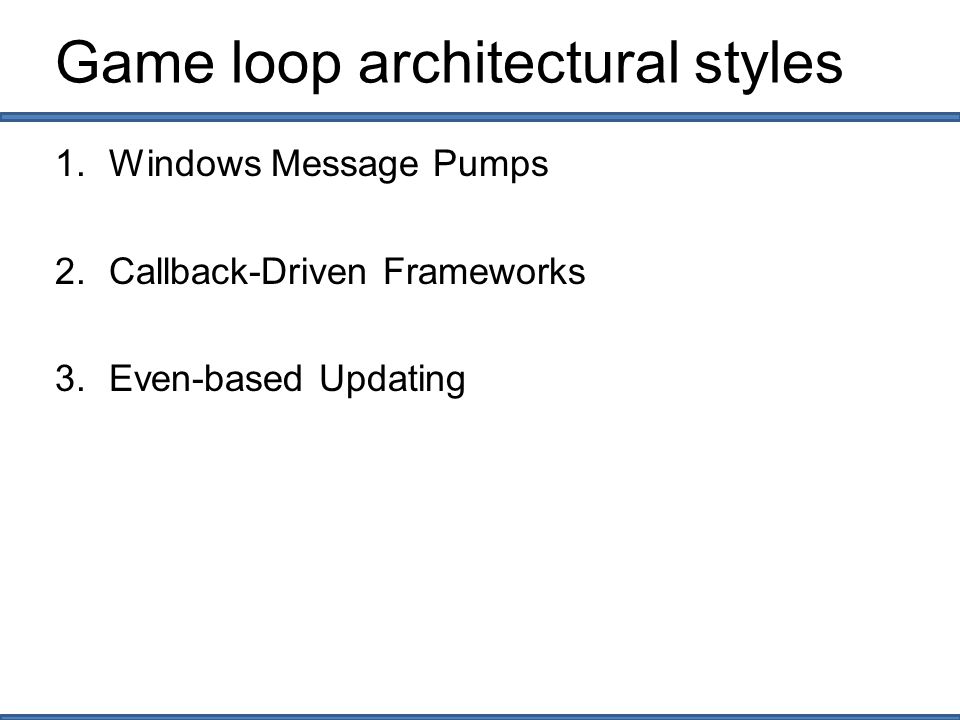 Game loop architectural styles

1. Windows Message Pumps

2. Callback-Driven Frameworks

3. Even-based Updating